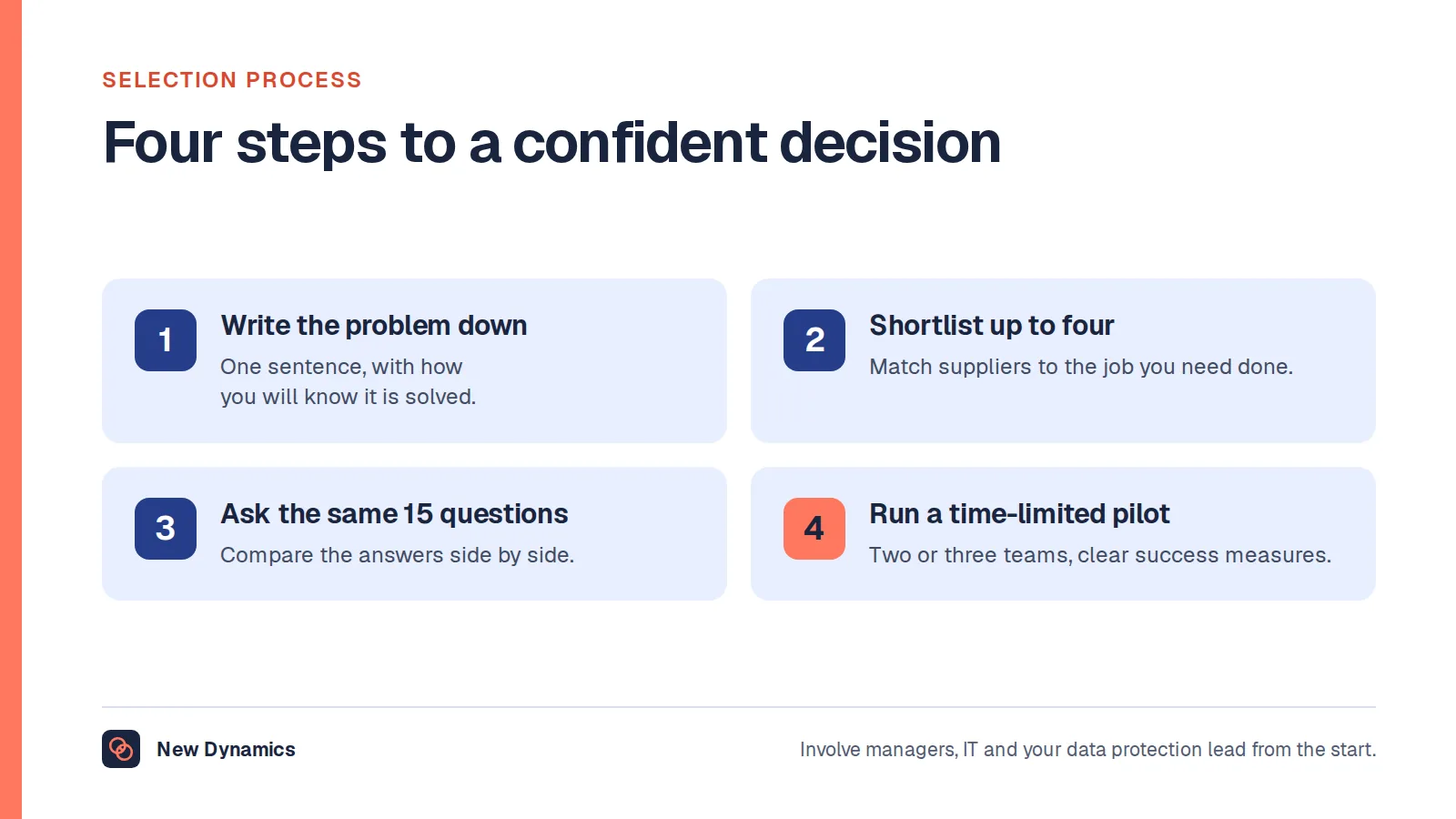 SELECTION PROCESS

Four steps to a confident decision

1

Write the problem down

One sentence, with how you will know it is solved.

2

Shortlist up to four

Match suppliers to the job you need done.

3

Ask the same 15 questions

Compare the answers side by side.

4

Run a time-limited pilot

Two or three teams, clear success measures.

New Dynamics

Involve managers, IT and your data protection lead from the start.